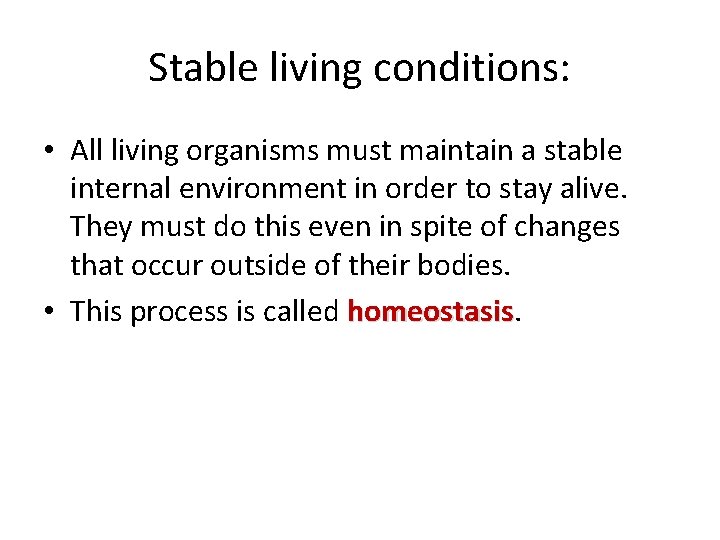 Stable living conditions:

• All living organisms must maintain a stable internal environment in order to stay alive. They must do this even in spite of changes that occur outside of their bodies.

• This process is called homeostasis.